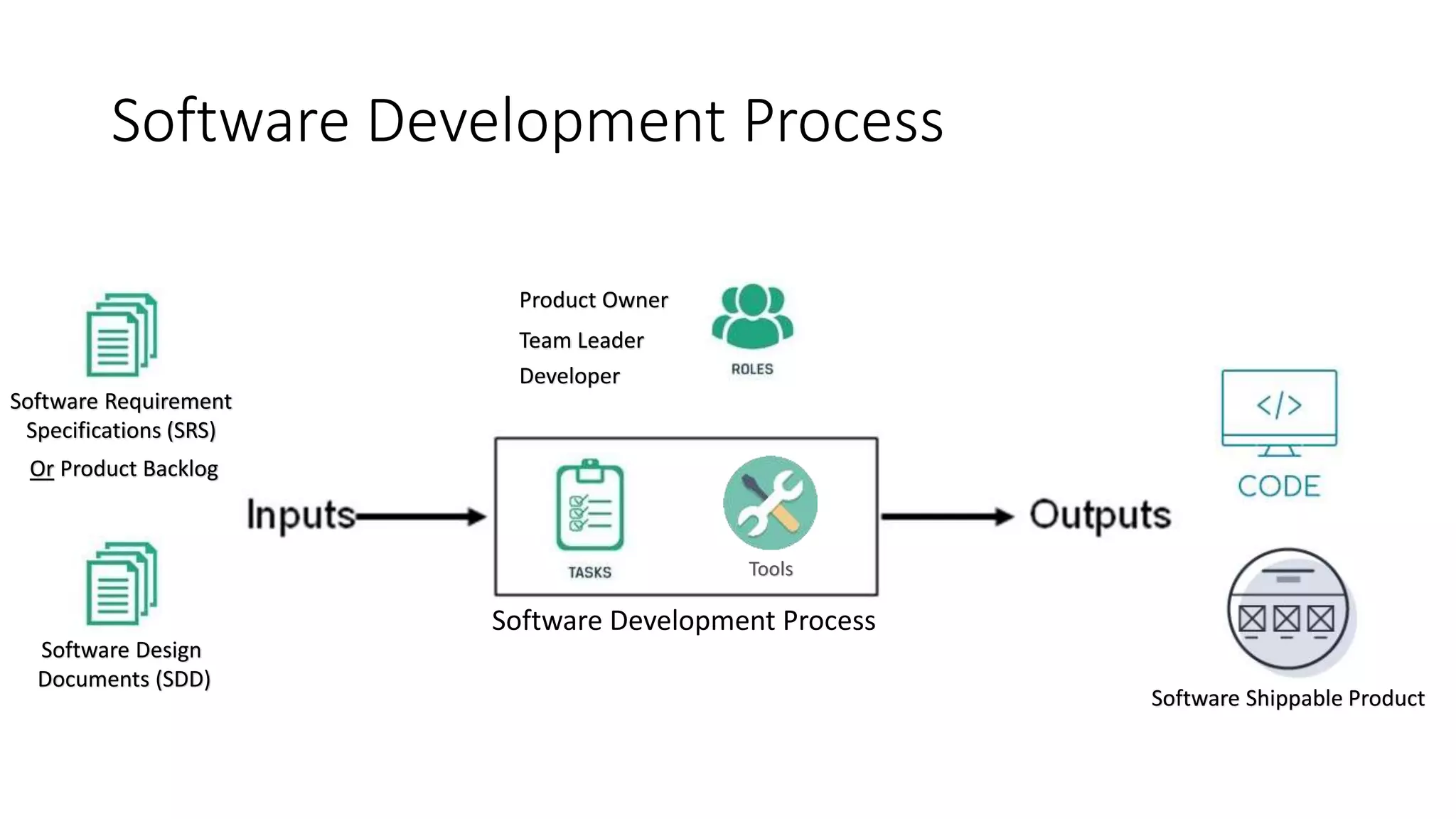 Software Development Process

Software Requirement Specifications (SRS)

Or Product Backlog

Software Design Documents (SDD)

Inputs

Product Owner

Team Leader

Developer

ROLES

TASKS

Tools

Software Development Process

Outputs

</>

CODE

Software Shippable Product